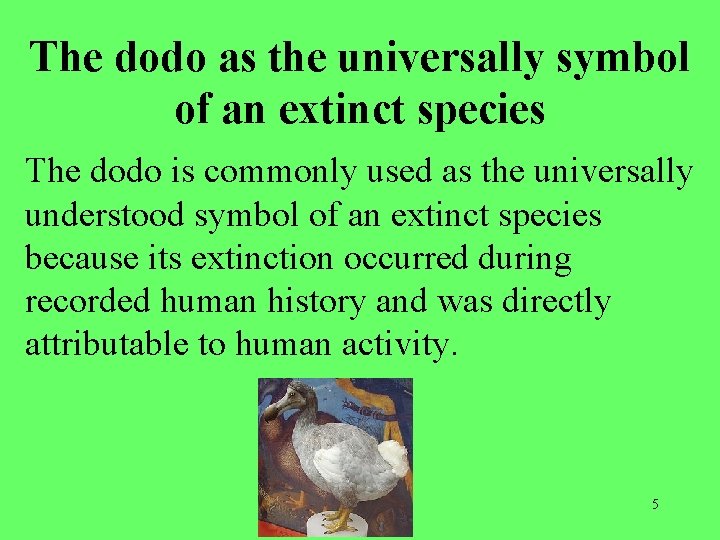 The dodo as the universally symbol of an extinct species

The dodo is commonly used as the universally understood symbol of an extinct species because its extinction occurred during recorded human history and was directly attributable to human activity.

5